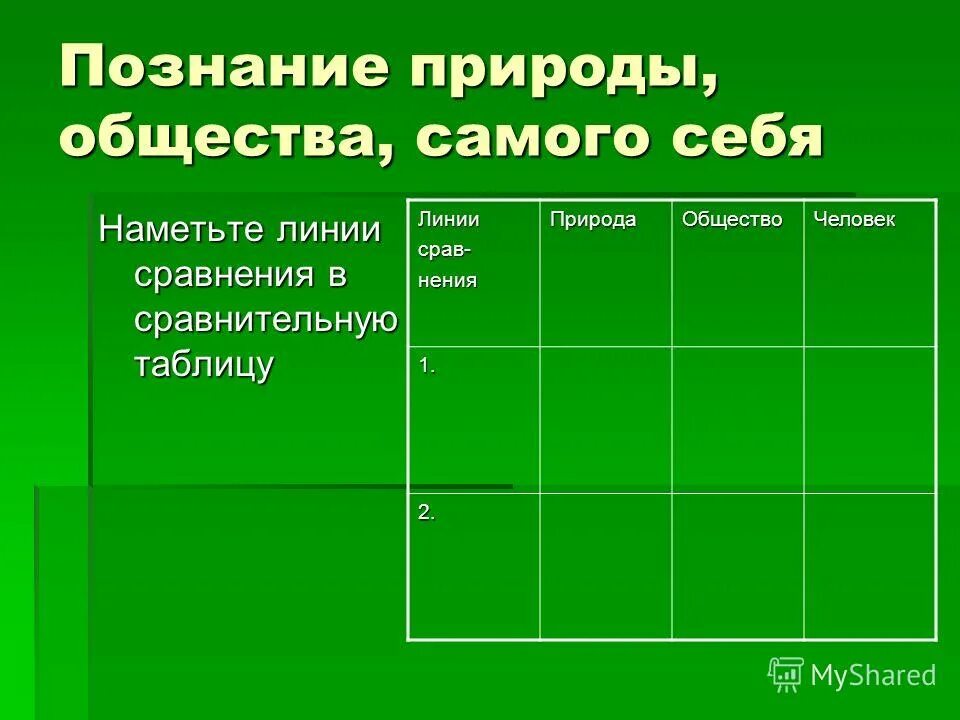 Познание природы, общества, самого себя

Наметьте линии сравнения в сравнительную таблицу

| Линии сравнения | Природа | Общество | Человек |
|---|---|---|---|
| 1. | | | |
| 2. | | | |

MyShared